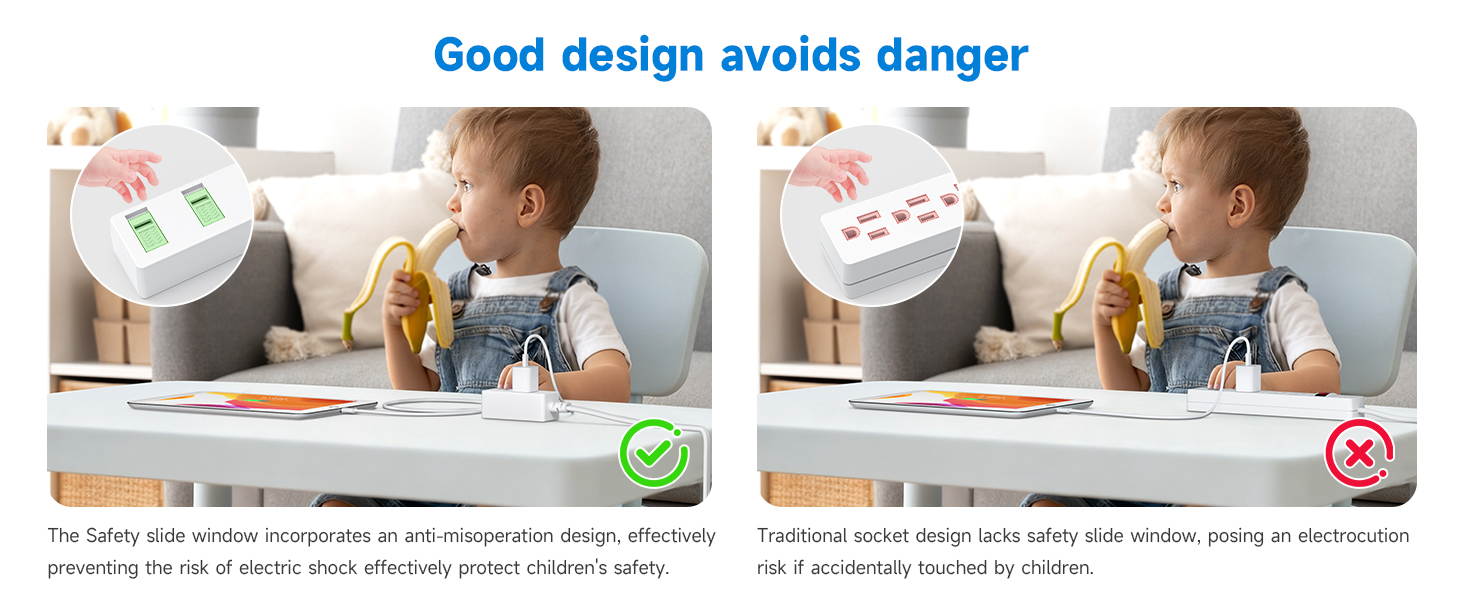 Good design avoids danger

The Safety slide window incorporates an anti-misoperation design, effectively preventing the risk of electric shock effectively protect children's safety.

Traditional socket design lacks safety slide window, posing an electrocution risk if accidentally touched by children.